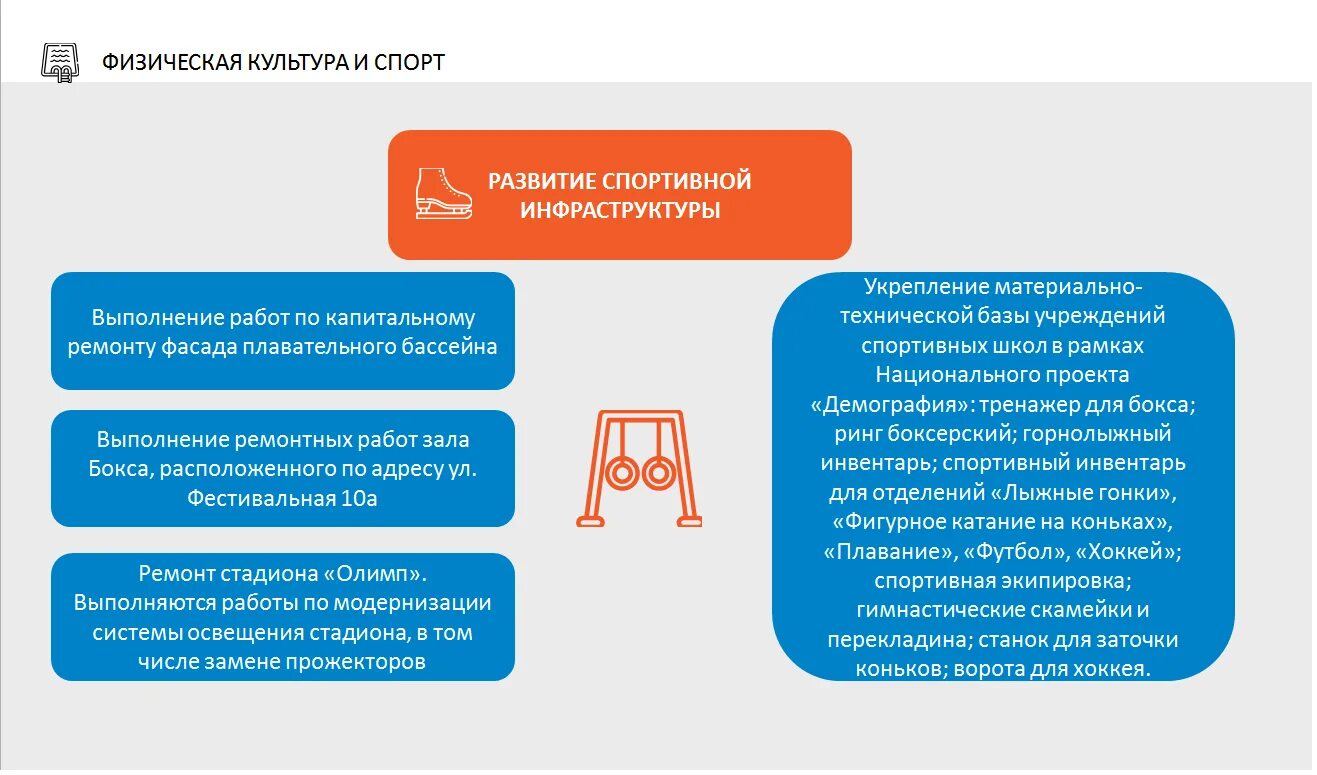 ФИЗИЧЕСКАЯ КУЛЬТУРА И СПОРТ

РАЗВИТИЕ СПОРТИВНОЙ ИНФРАСТРУКТУРЫ

Выполнение работ по капитальному ремонту фасада плавательного бассейна

Выполнение ремонтных работ зала Бокса, расположенного по адресу ул. Фестивальная 10а

Ремонт стадиона «Олимп». Выполняются работы по модернизации системы освещения стадиона, в том числе замене прожекторов

Укрепление материально-технической базы учреждений спортивных школ в рамках Национального проекта «Демография»: тренажер для бокса; ринг боксерский; горнолыжный инвентарь; спортивный инвентарь для отделений «Лыжные гонки», «Фигурное катание на коньках», «Плавание», «Футбол», «Хоккей»; спортивная экипировка; гимнастические скамейки и перекладина; станок для заточки коньков; ворота для хоккея.